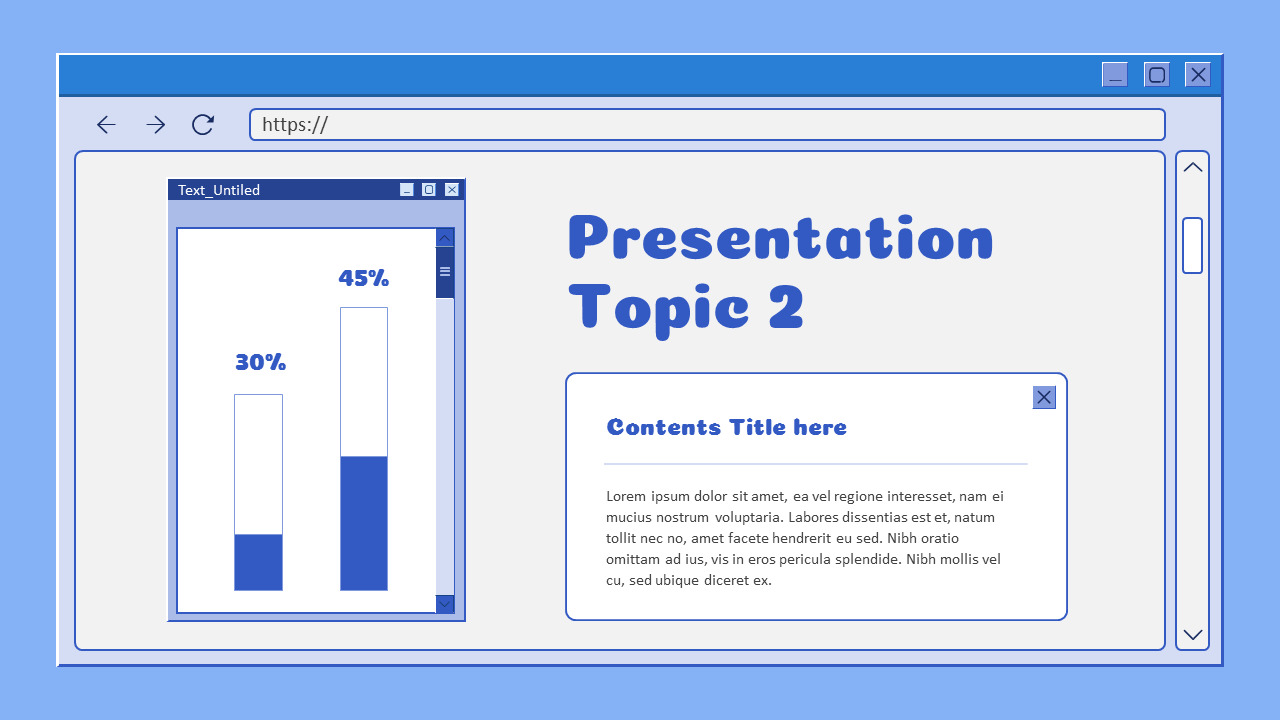 https://

Text_Untiled

45%

30%

Presentation Topic 2

Contents Title here

Lorem ipsum dolor sit amet, ea vel regione interesset, nam ei mucius nostrum voluptaria. Labores dissentias est et, natum tollit nec no, amet facete hendrerit eu sed. Nibh oratio omittam ad ius, vis in eros pericula splendide. Nibh mollis vel cu, sed ubique diceret ex.